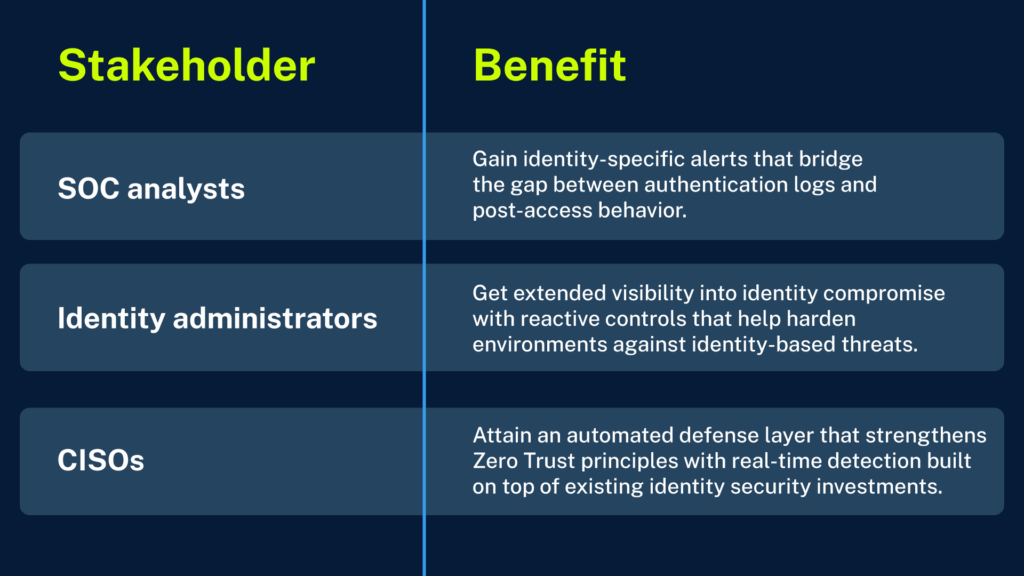 | Stakeholder | Benefit |
|---|---|
| SOC analysts | Gain identity-specific alerts that bridge the gap between authentication logs and post-access behavior. |
| Identity administrators | Get extended visibility into identity compromise with reactive controls that help harden environments against identity-based threats. |
| CISOs | Attain an automated defense layer that strengthens Zero Trust principles with real-time detection built on top of existing identity security investments. |